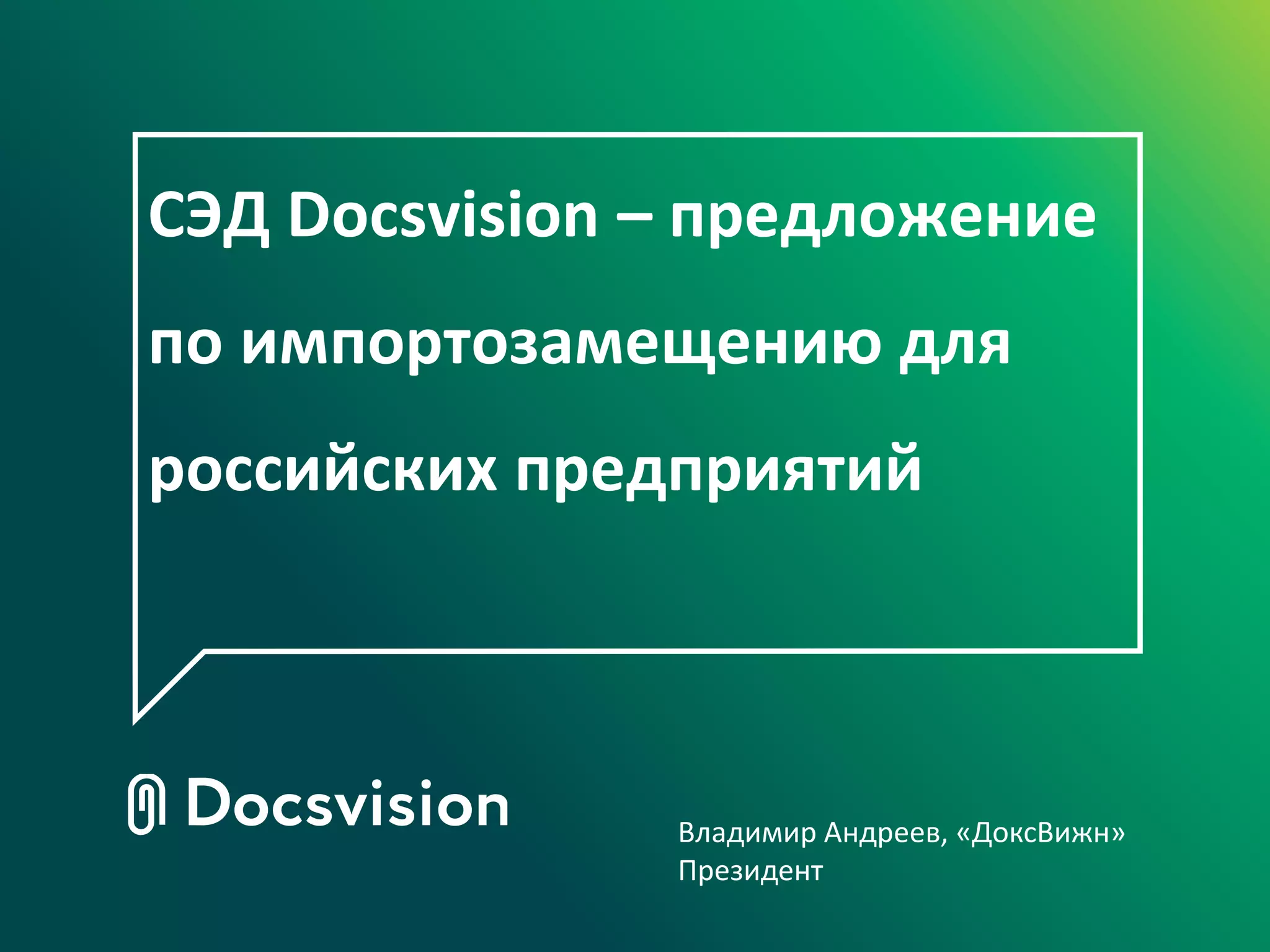 СЭД Docsvision – предложение по импортозамещению для российских предприятий

Docsvision

Владимир Андреев, «ДоксВижн»
Президент